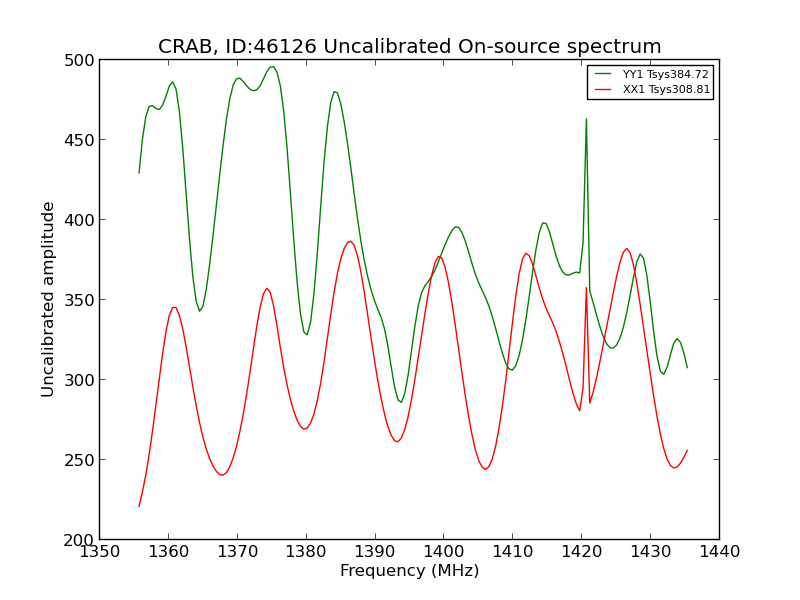 CRAB, ID:46126 Uncalibrated On-source spectrum

YY1 Tsys384.72
XX1 Tsys308.81

Uncalibrated amplitude

500
450
400
350
300
250
200

1350 1360 1370 1380 1390 1400 1410 1420 1430 1440

Frequency (MHz)